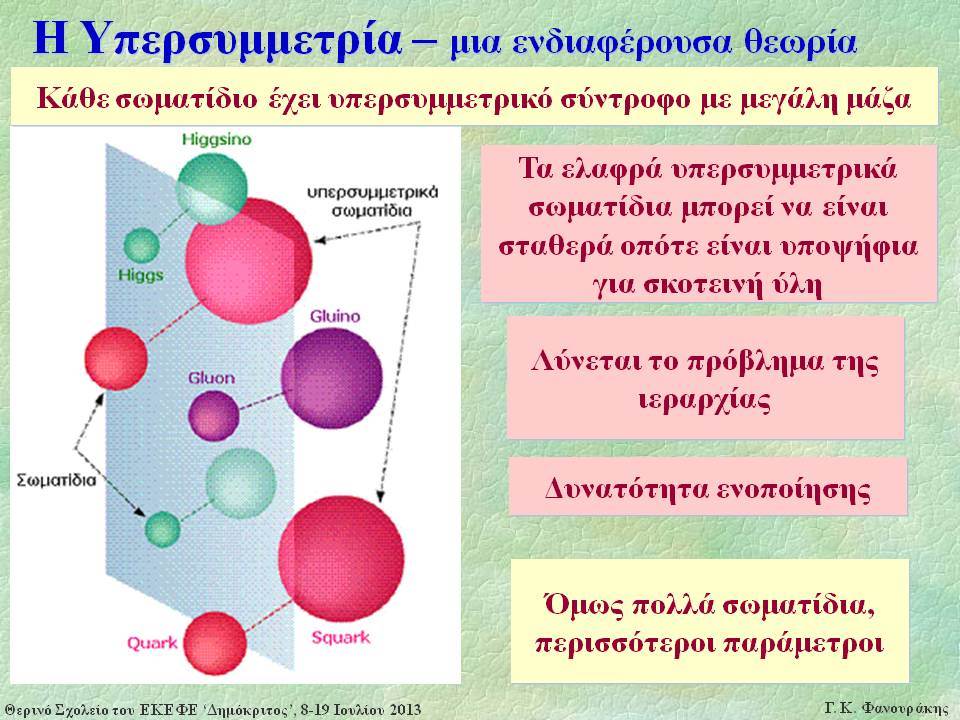 Η Υπερσυμμετρία – μια ενδιαφέρουσα θεωρία

Κάθε σωματίδιο έχει υπερσυμμετρικό σύντροφο με μεγάλη μάζα

Higgsino

υπερσυμμετρικά σωματίδια

Higgs

Gluino

Gluon

Σωματίδια

Quark

Squark

Τα ελαφρά υπερσυμμετρικά σωματίδια μπορεί να είναι σταθερά οπότε είναι υποψήφια για σκοτεινή ύλη

Λύνεται το πρόβλημα της ιεραρχίας

Δυνατότητα ενοποίησης

Όμως πολλά σωματίδια, περισσότεροι παράμετροι

Θερινό Σχολείο του ΕΚΕΦΕ 'Δημόκριτος', 8-19 Ιουλίου 2013

Γ. Κ. Φανουράκης